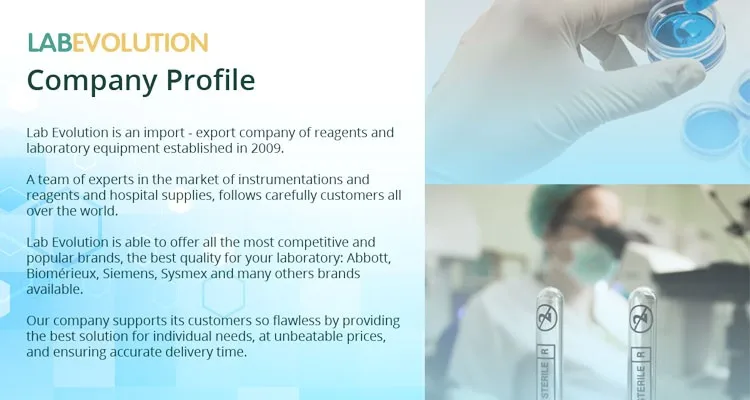 LABEVOLUTION
Company Profile

Lab Evolution is an import - export company of reagents and laboratory equipment established in 2009.

A team of experts in the market of instrumentations and reagents and hospital supplies, follows carefully customers all over the world.

Lab Evolution is able to offer all the most competitive and popular brands, the best quality for your laboratory: Abbott, Biomérieux, Siemens, Sysmex and many others brands available.

Our company supports its customers so flawless by providing the best solution for individual needs, at unbeatable prices, and ensuring accurate delivery time.

STERILE R
STERILE R